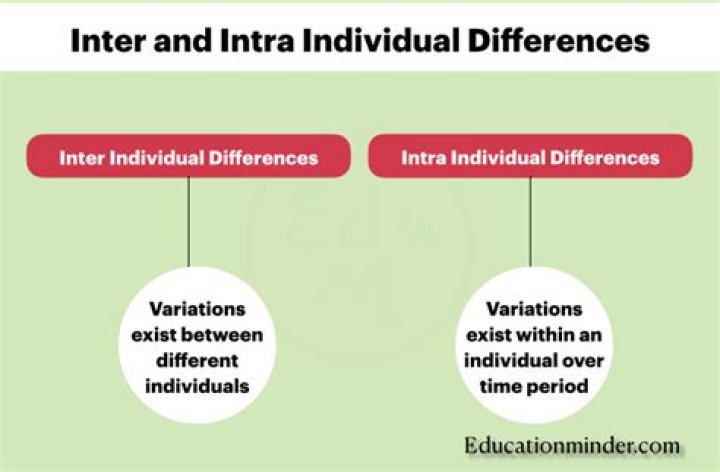 Inter and Intra Individual Differences

Inter Individual Differences

Variations exist between different individuals

Intra Individual Differences

Variations exist within an individual over time period

Educationminder.com